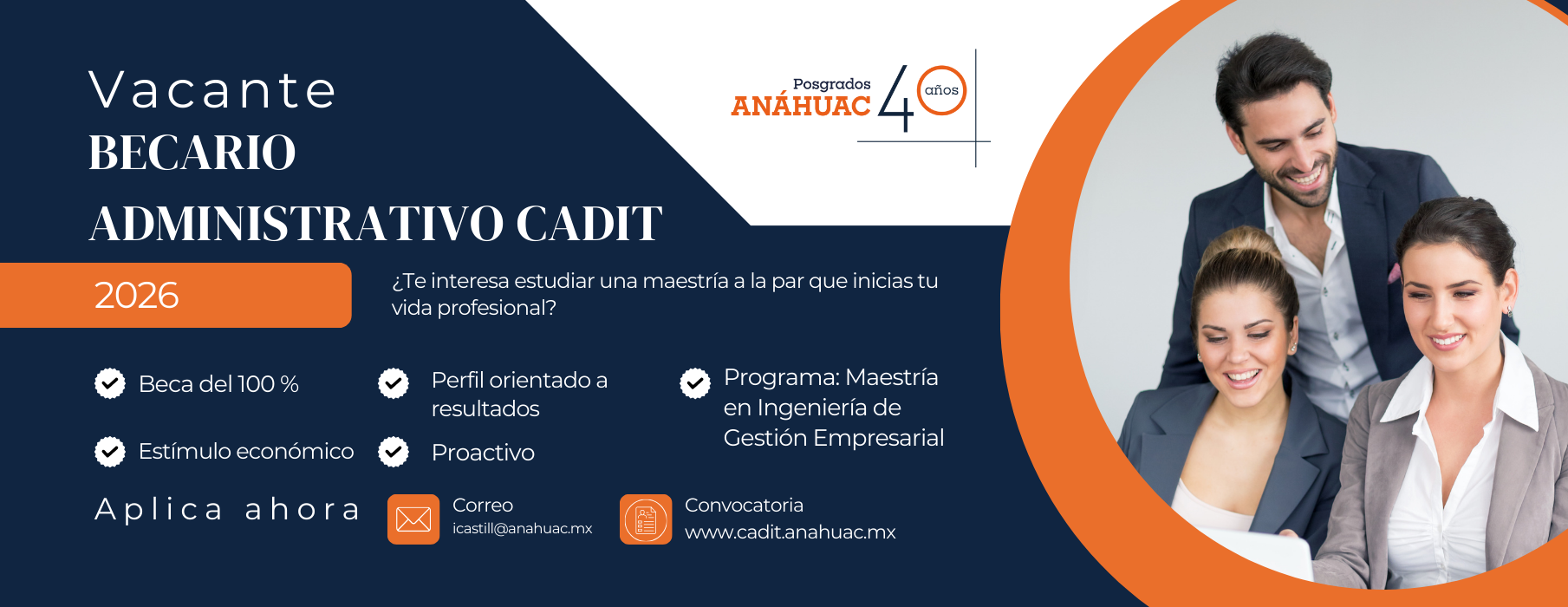 Vacante
BECARIO
ADMINISTRATIVO CADIT

Posgrados
ANÁHUAC
40 años

2026

¿Te interesa estudiar una maestría a la par que inicias tu vida profesional?

Beca del 100 %

Estímulo económico

Perfil orientado a resultados

Proactivo

Programa: Maestría en Ingeniería de Gestión Empresarial

Aplica ahora

Correo
icastill@anahuac.mx

Convocatoria
www.cadit.anahuac.mx